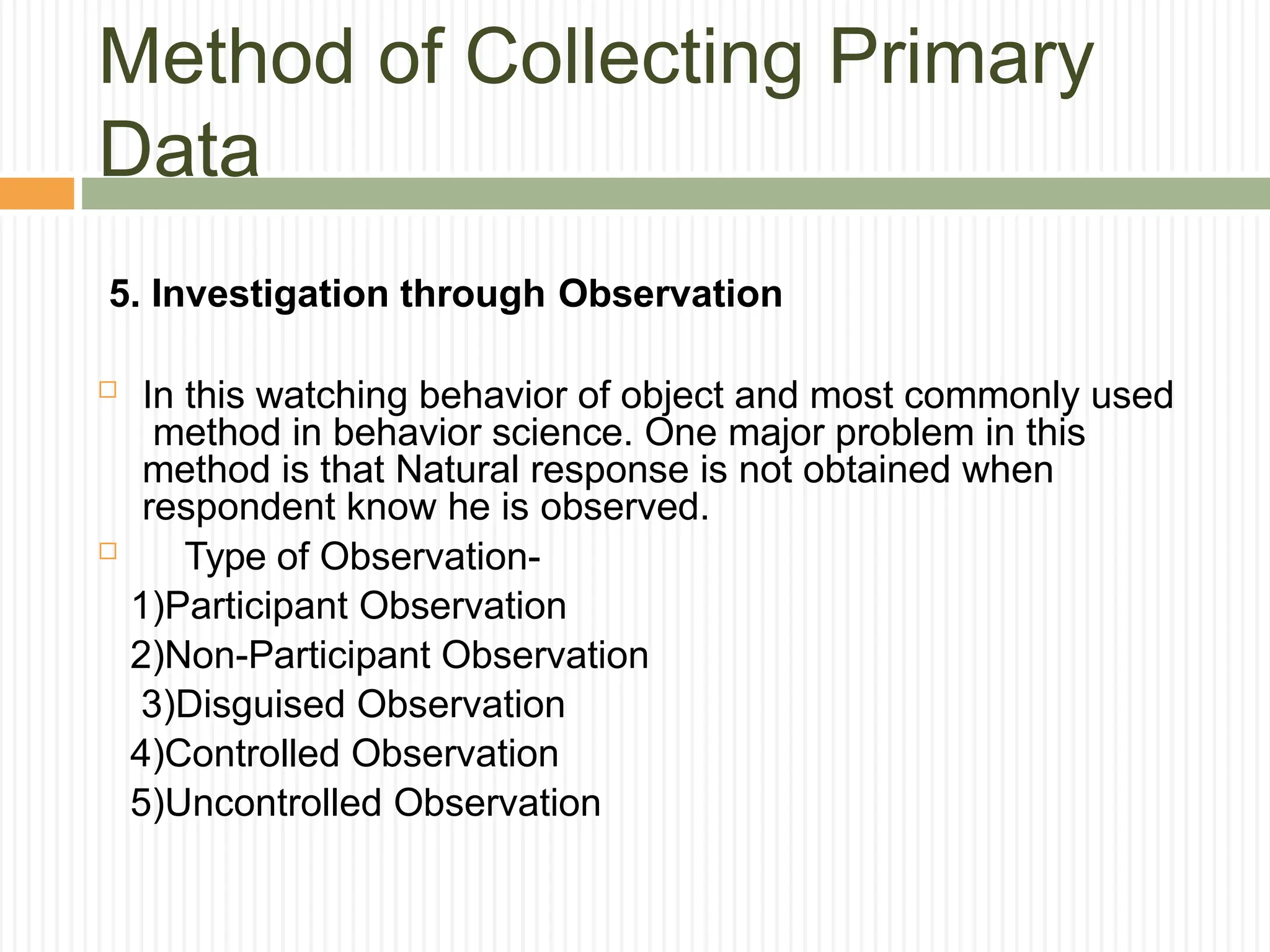 Method of Collecting Primary Data

5. Investigation through Observation

□ In this watching behavior of object and most commonly used method in behavior science. One major problem in this method is that Natural response is not obtained when respondent know he is observed.

□ Type of Observation-

1)Participant Observation

2)Non-Participant Observation

3)Disguised Observation

4)Controlled Observation

5)Uncontrolled Observation